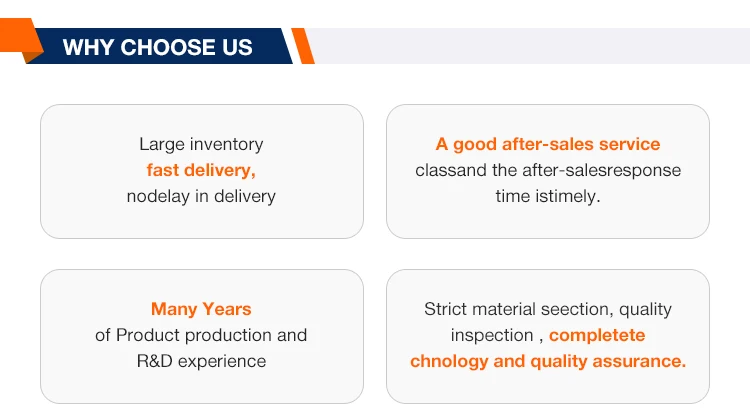 WHY CHOOSE US

Large inventory
fast delivery,
nodelay in delivery

A good after-sales service
classand the after-salesresponse time istimely.

Many Years
of Product production and R&D experience

Strict material seection, quality inspection , completete chnology and quality assurance.